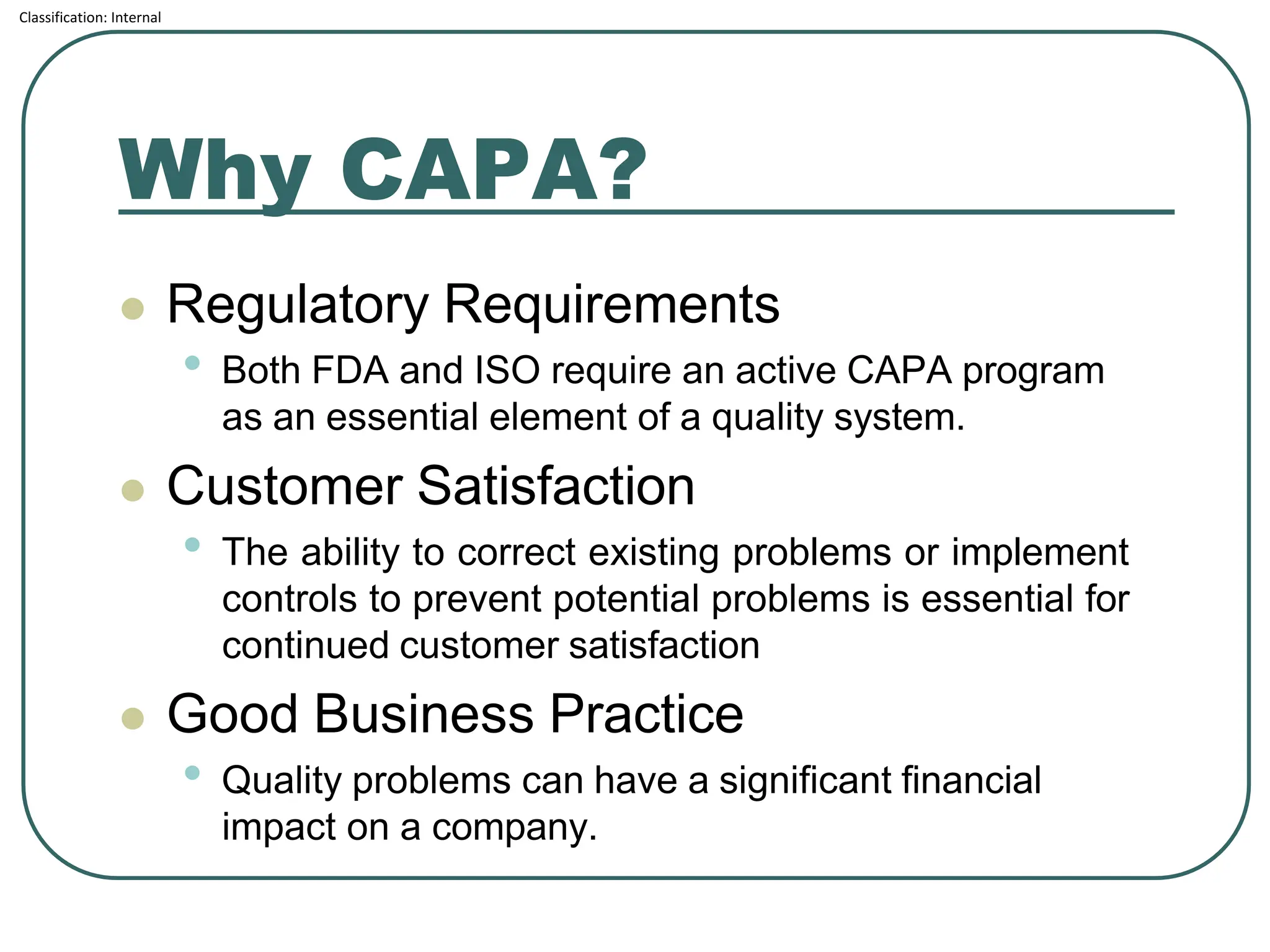 Classification: Internal

Why CAPA?

- Regulatory Requirements
  - Both FDA and ISO require an active CAPA program as an essential element of a quality system.
- Customer Satisfaction
  - The ability to correct existing problems or implement controls to prevent potential problems is essential for continued customer satisfaction
- Good Business Practice
  - Quality problems can have a significant financial impact on a company.